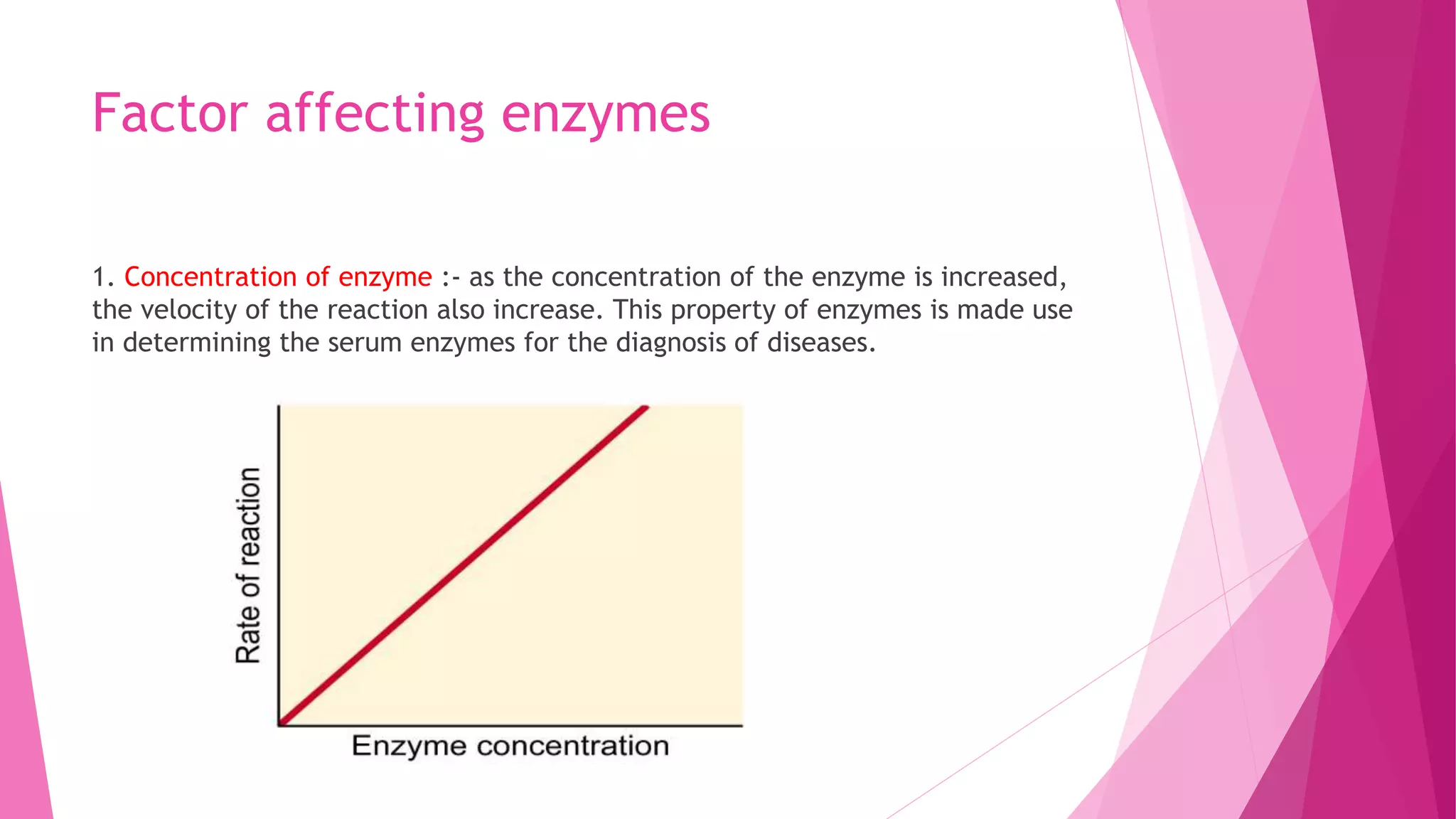 Factor affecting enzymes

1. Concentration of enzyme :- as the concentration of the enzyme is increased, the velocity of the reaction also increase. This property of enzymes is made use in determining the serum enzymes for the diagnosis of diseases.

Rate of reaction

Enzyme concentration